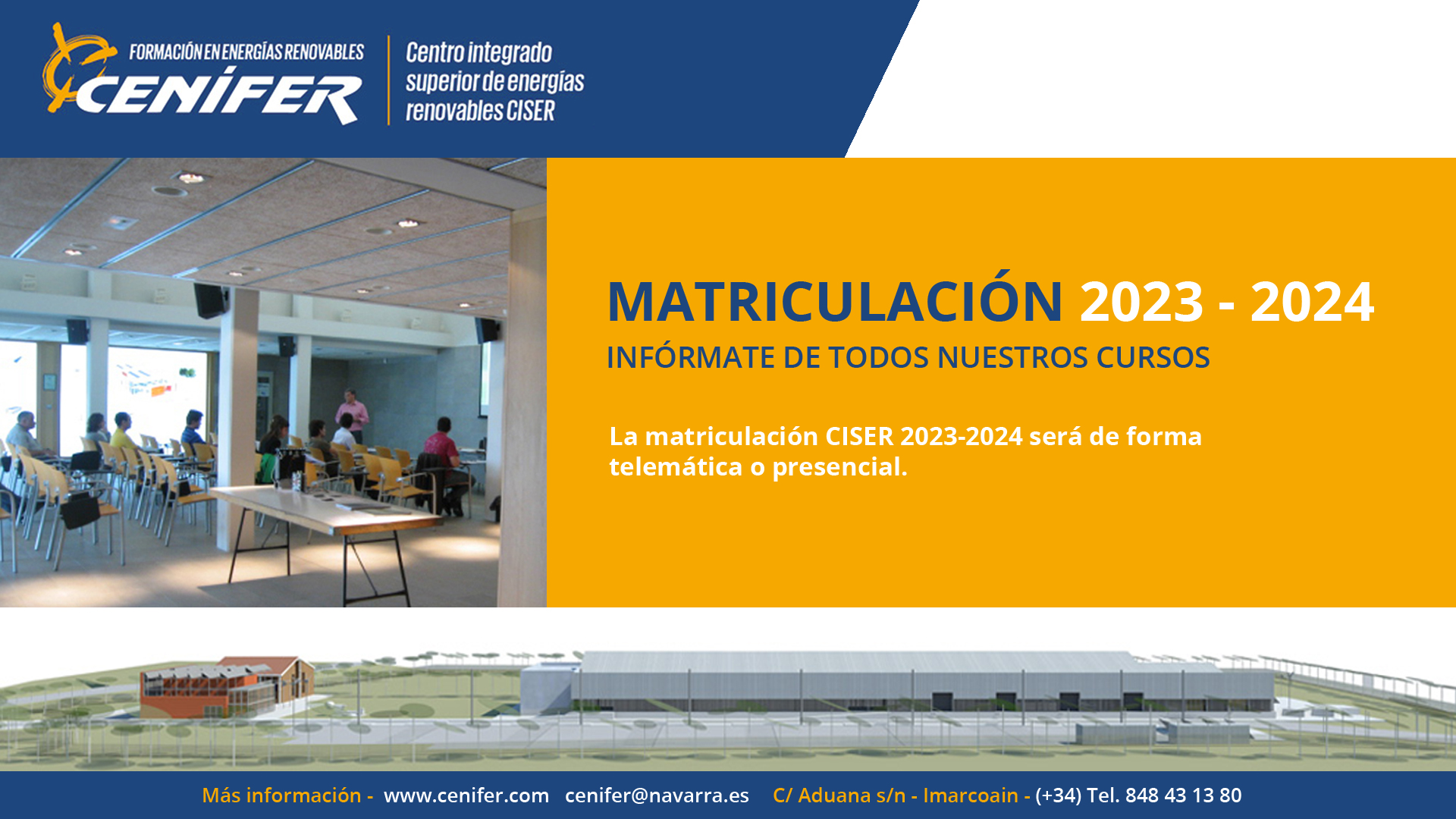 FORMACIÓN EN ENERGÍAS RENOVABLES
CENÍFER

Centro integrado superior de energías renovables CISER

MATRICULACIÓN 2023 - 2024
INFÓRMATE DE TODOS NUESTROS CURSOS

La matriculación CISER 2023-2024 será de forma telemática o presencial.

Más información - www.cenifer.com cenifer@navarra.es C/ Aduana s/n - Imarcoain - (+34) Tel. 848 43 13 80